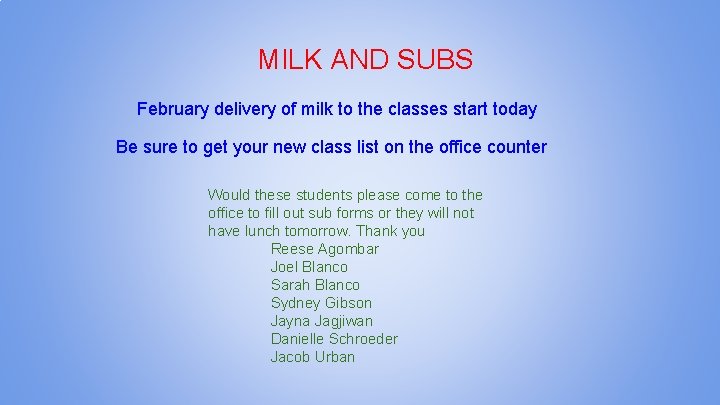 MILK AND SUBS

February delivery of milk to the classes start today

Be sure to get your new class list on the office counter

Would these students please come to the office to fill out sub forms or they will not have lunch tomorrow. Thank you

Reese Agombar
Joel Blanco
Sarah Blanco
Sydney Gibson
Jayna Jagjiwan
Danielle Schroeder
Jacob Urban